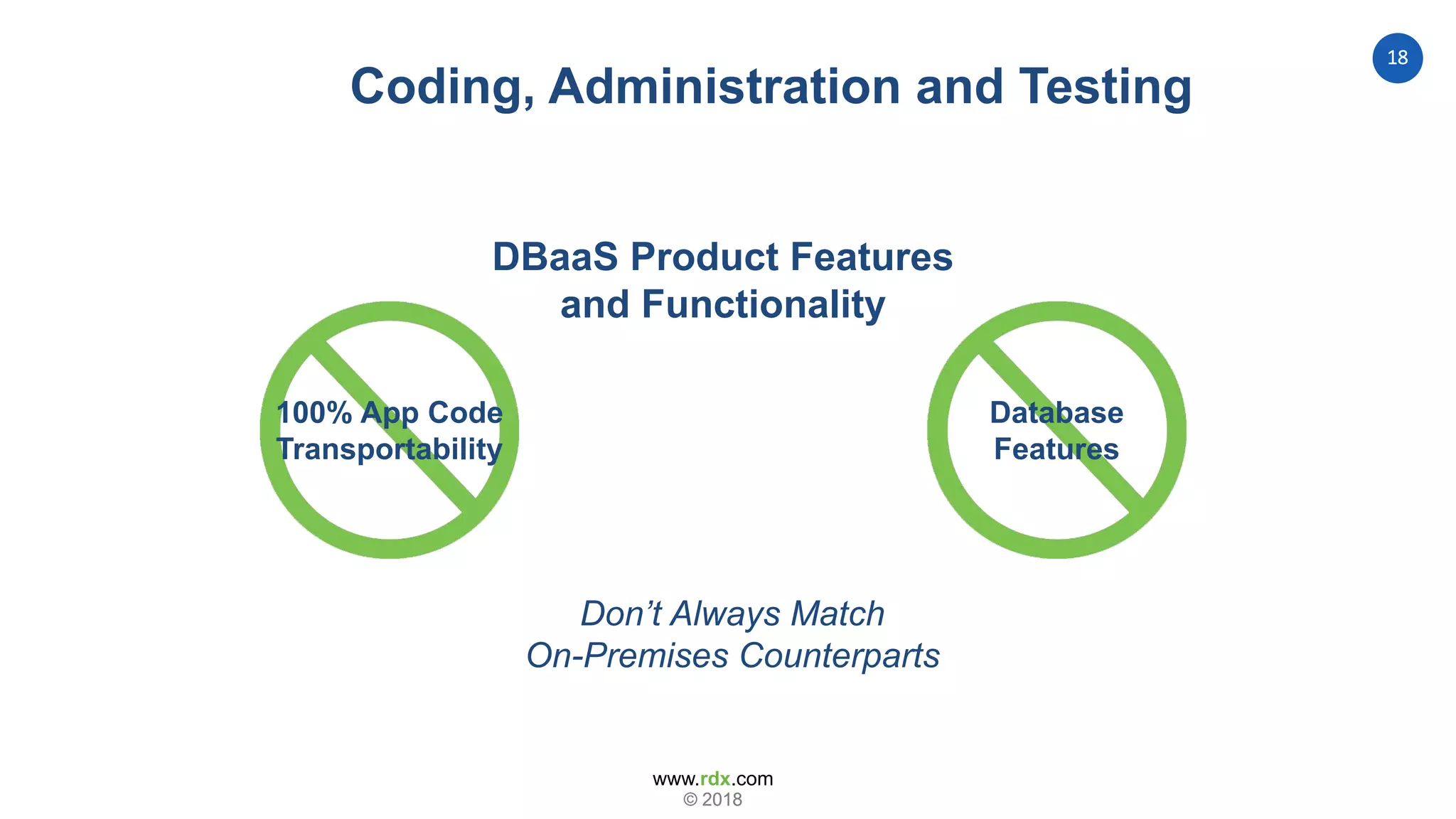 18

Coding, Administration and Testing

DBaaS Product Features and Functionality

100% App Code Transportability

Database Features

Don't Always Match
On-Premises Counterparts

www.rdx.com
© 2018